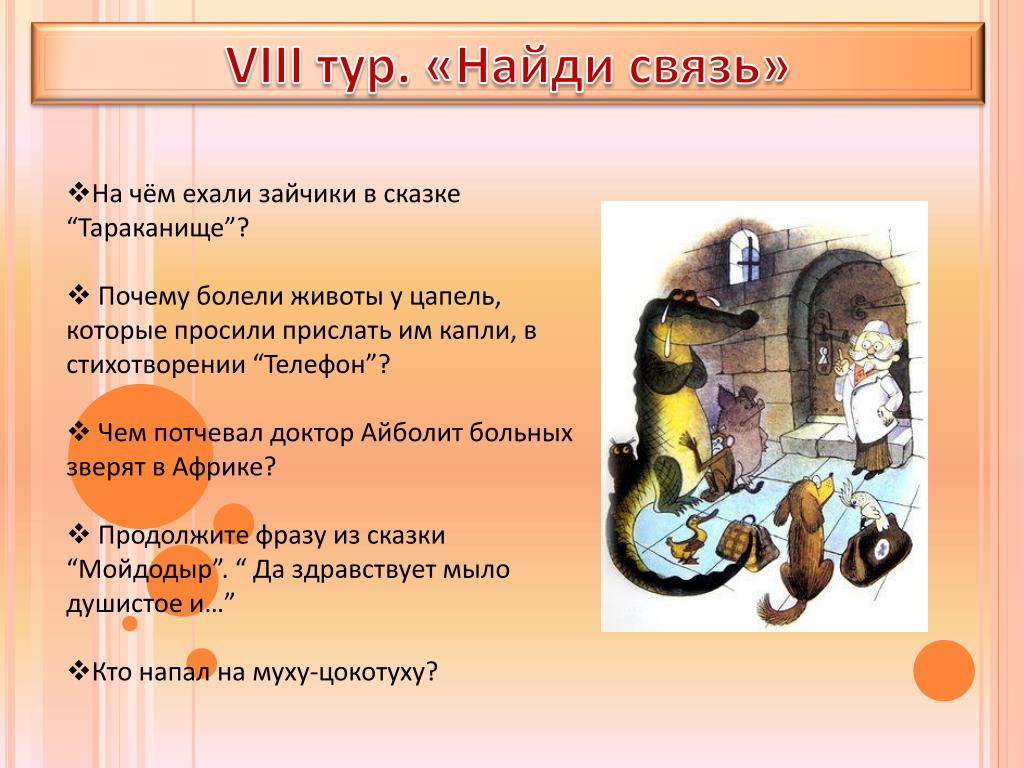 VIII тур. «Найди связь»

❖На чём ехали зайчики в сказке “Тараканище”?

❖ Почему болели животы у цапель, которые просили прислать им капли, в стихотворении “Телефон”?

❖ Чем потчевал доктор Айболит больных зверят в Африке?

❖ Продолжите фразу из сказки “Мойдодыр”. “ Да здравствует мыло душистое и…”

❖Кто напал на муху-цокотуху?